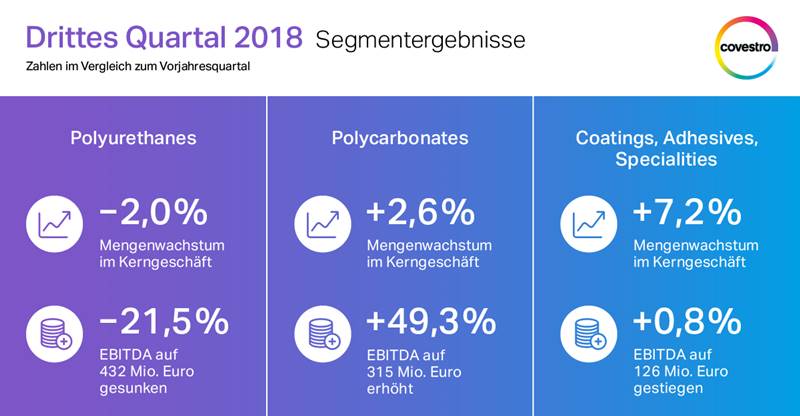 Drittes Quartal 2018 Segmentergebnisse
Zahlen im Vergleich zum Vorjahresquartal

covestro

Polyurethanes

−2,0%
Mengenwachstum im Kerngeschäft

−21,5%
EBITDA auf 432 Mio. Euro gesunken

Polycarbonates

+2,6%
Mengenwachstum im Kerngeschäft

+49,3%
EBITDA auf 315 Mio. Euro erhöht

Coatings, Adhesives, Specialities

+7,2%
Mengenwachstum im Kerngeschäft

+0,8%
EBITDA auf 126 Mio. Euro gestiegen